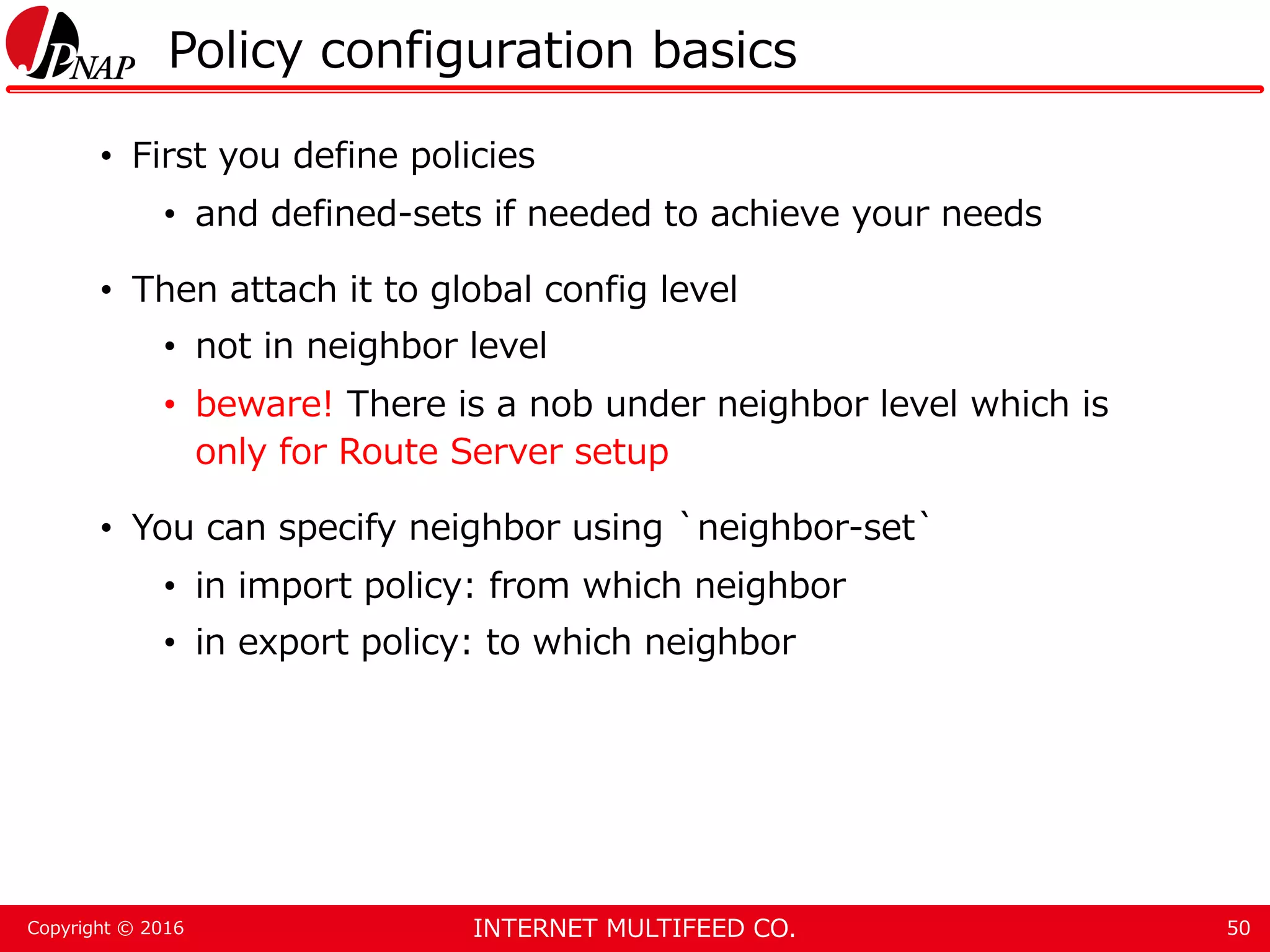 JPNAP Policy configuration basics

• First you define policies
  • and defined-sets if needed to achieve your needs

• Then attach it to global config level
  • not in neighbor level
  • beware! There is a nob under neighbor level which is only for Route Server setup

• You can specify neighbor using `neighbor-set`
  • in import policy: from which neighbor
  • in export policy: to which neighbor

Copyright © 2016 INTERNET MULTIFEED CO. 50